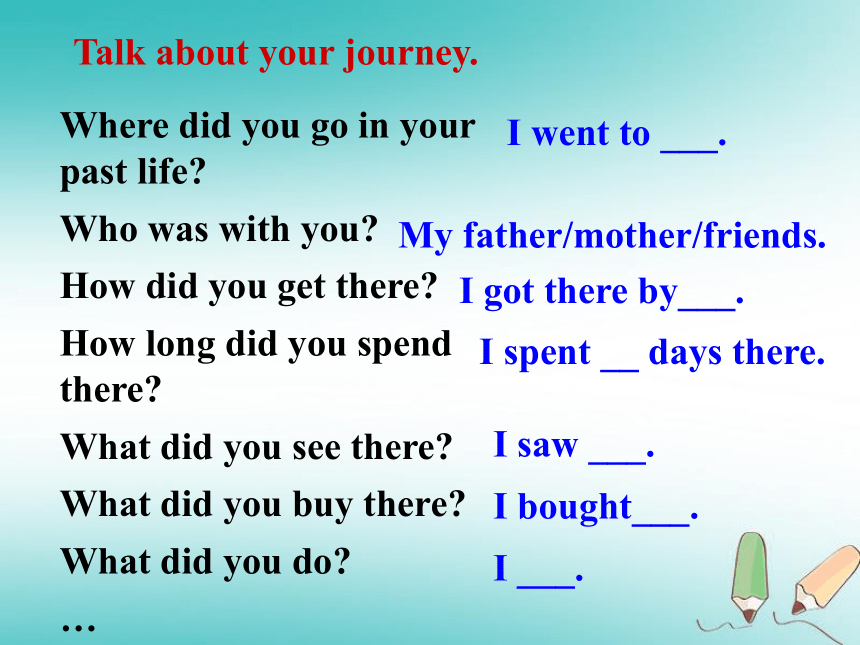 Talk about your journey.

Where did you go in your past life? I went to ___.

Who was with you? My father/mother/friends.

How did you get there? I got there by___.

How long did you spend there? I spent __ days there.

What did you see there? I saw ___.

What did you buy there? I bought___.

What did you do? I ___.

…